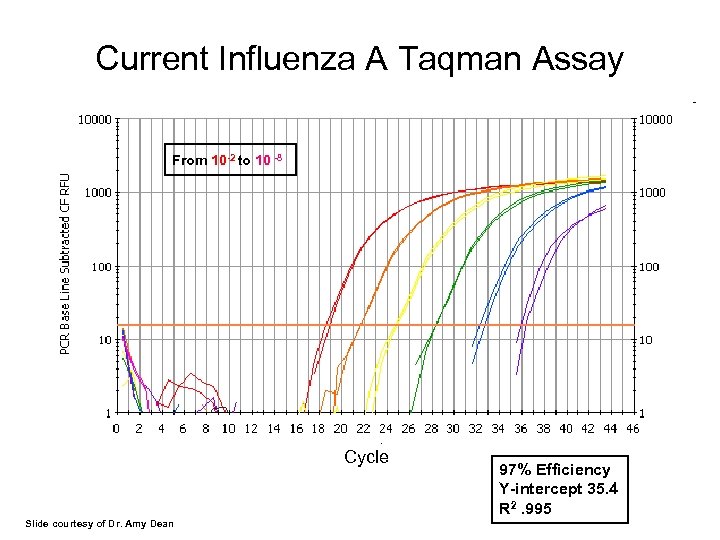 Current Influenza A Taqman Assay

From $10^{-2}$ to $10^{-8}$

PCR Base Line Subtracted CF RFU

10000
1000
100
10
1

10000
1000
100
10
1

0 2 4 6 8 10 12 14 16 18 20 22 24 26 28 30 32 34 36 38 40 42 44 46

Cycle

97% Efficiency
Y-intercept 35.4
$R^2$ .995

Slide courtesy of Dr. Amy Dean